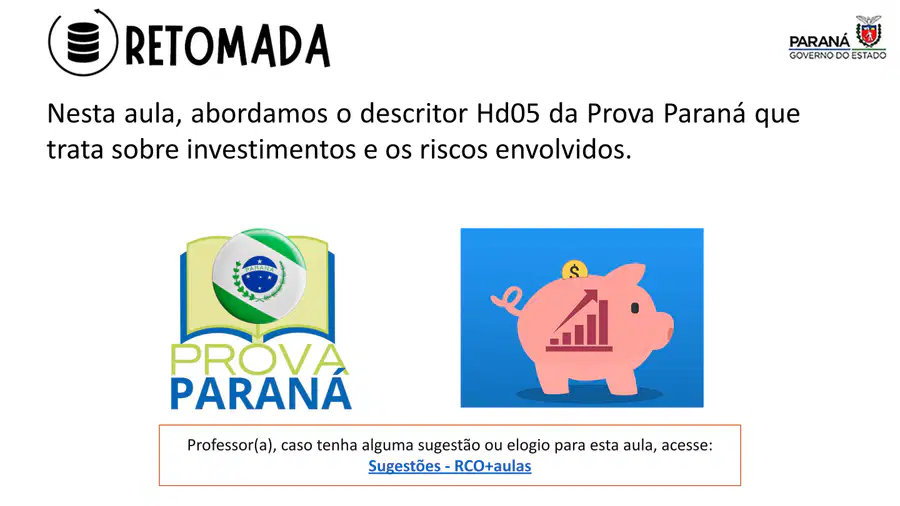 RETOMADA

PARANÁ
GOVERNO DO ESTADO

Nesta aula, abordamos o descritor Hd05 da Prova Paraná que trata sobre investimentos e os riscos envolvidos.

PROVA
PARANÁ

$

Professor(a), caso tenha alguma sugestão ou elogio para esta aula, acesse:
Sugestões - RCO+aulas